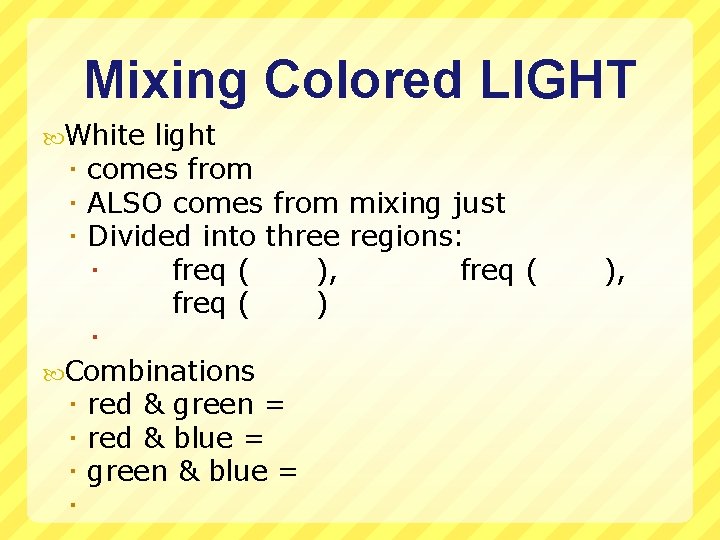 Mixing Colored LIGHT

White light

comes from

ALSO comes from mixing just

Divided into three regions:

freq ( ), freq ( ), freq ( )

Combinations

red & green =

red & blue =

green & blue =